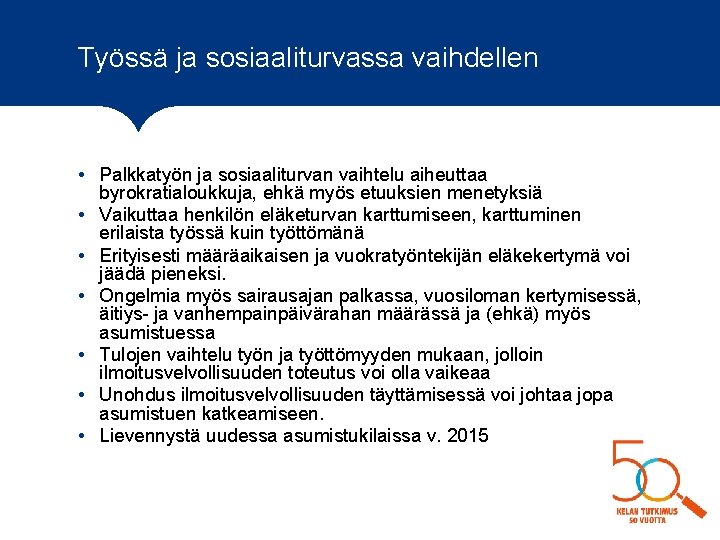 Työssä ja sosiaaliturvassa vaihdellen

• Palkkatyön ja sosiaaliturvan vaihtelu aiheuttaa byrokratialoukkuja, ehkä myös etuuksien menetyksiä
• Vaikuttaa henkilön eläketurvan karttumiseen, karttuminen erilaista työssä kuin työttömänä
• Erityisesti määräaikaisen ja vuokratyöntekijän eläkekertymä voi jäädä pieneksi.
• Ongelmia myös sairausajan palkassa, vuosiloman kertymisessä, äitiys- ja vanhempainpäivärahan määrässä ja (ehkä) myös asumistuessa
• Tulojen vaihtelu työn ja työttömyyden mukaan, jolloin ilmoitusvelvollisuuden toteutus voi olla vaikeaa
• Unohdus ilmoitusvelvollisuuden täyttämisessä voi johtaa jopa asumistuen katkeamiseen.
• Lievennystä uudessa asumistukilaissa v. 2015

50
KELAN TUTKIMUS 50 VUOTTA